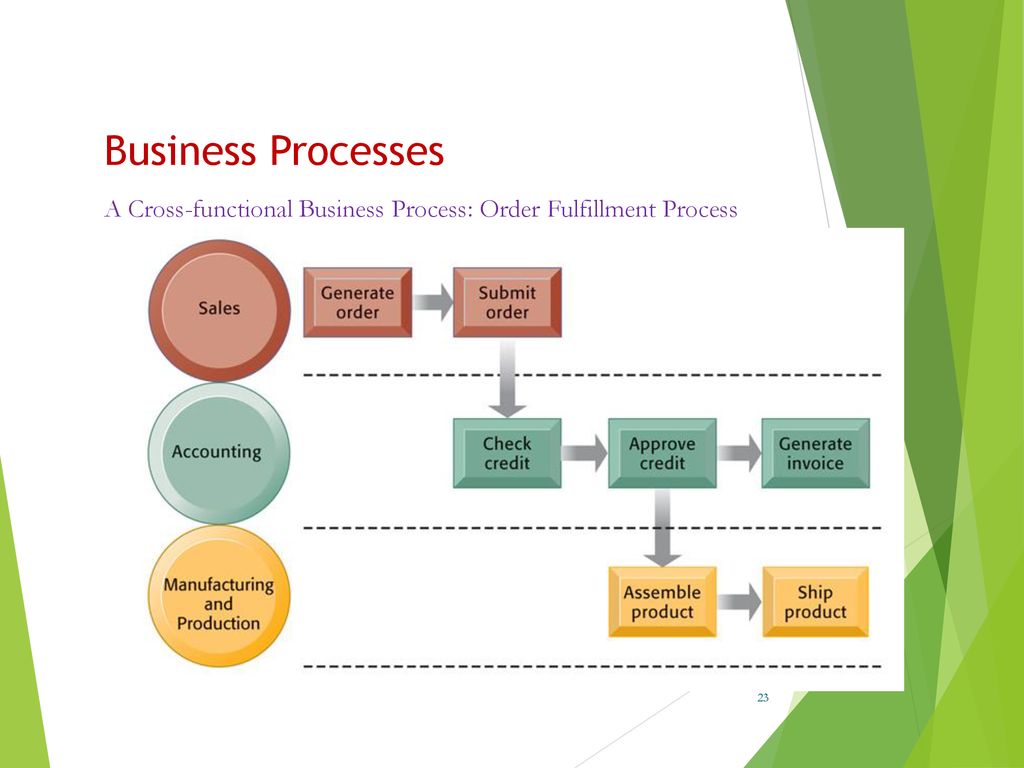 Business Processes

A Cross-functional Business Process: Order Fulfillment Process

Sales

Generate order

Submit order

Accounting

Check credit

Approve credit

Generate invoice

Manufacturing and Production

Assemble product

Ship product

23